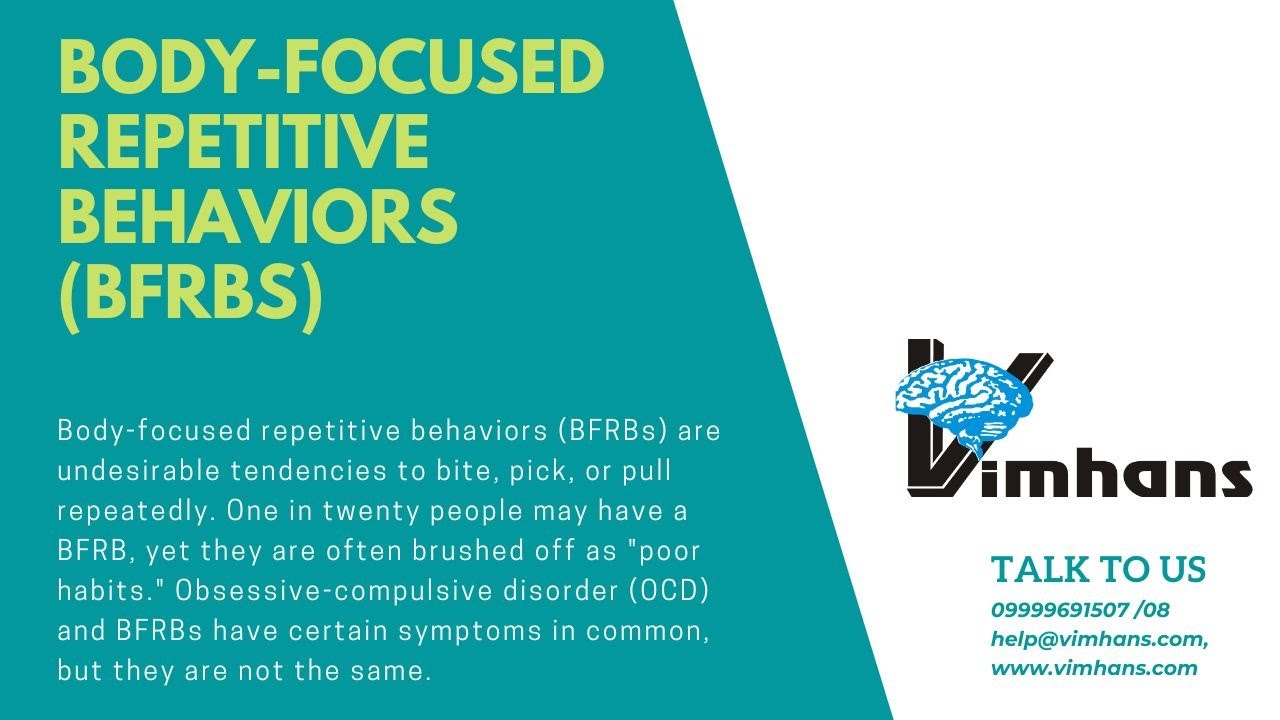 BODY-FOCUSED REPETITIVE BEHAVIORS (BFRBS)

Body-focused repetitive behaviors (BFRBs) are undesirable tendencies to bite, pick, or pull repeatedly. One in twenty people may have a BFRB, yet they are often brushed off as "poor habits." Obsessive-compulsive disorder (OCD) and BFRBs have certain symptoms in common, but they are not the same.

Vimhans

TALK TO US
09999691507 /08
help@vimhans.com,
www.vimhans.com